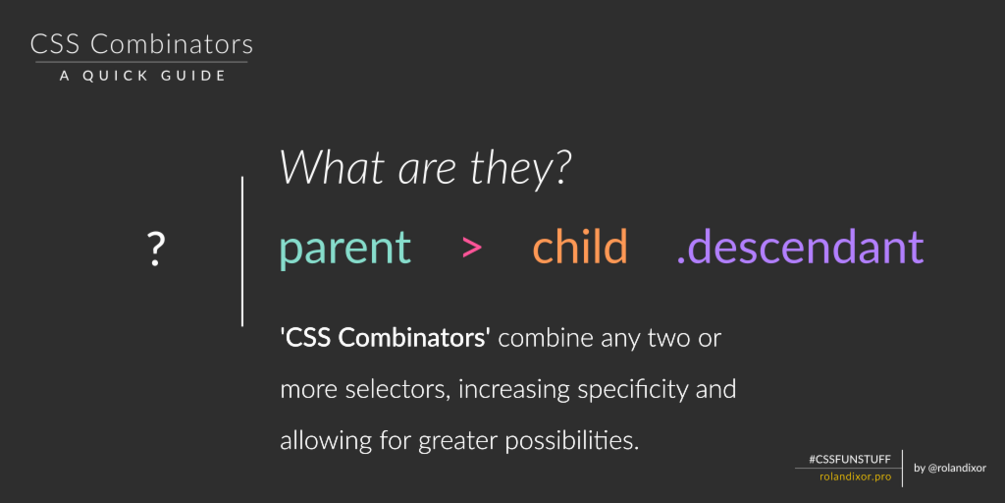 CSS Combinators
A QUICK GUIDE

?

What are they?

parent > child .descendant

'CSS Combinators' combine any two or more selectors, increasing specificity and allowing for greater possibilities.

#CSSFUNSTUFF
rolandixor.pro

by @rolandixor